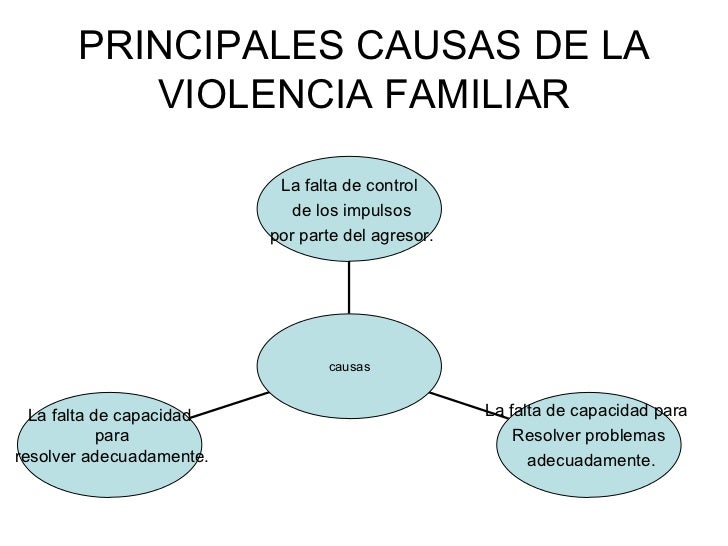 PRINCIPALES CAUSAS DE LA VIOLENCIA FAMILIAR

La falta de control de los impulsos por parte del agresor.

causas

La falta de capacidad para resolver adecuadamente.

La falta de capacidad para Resolver problemas adecuadamente.